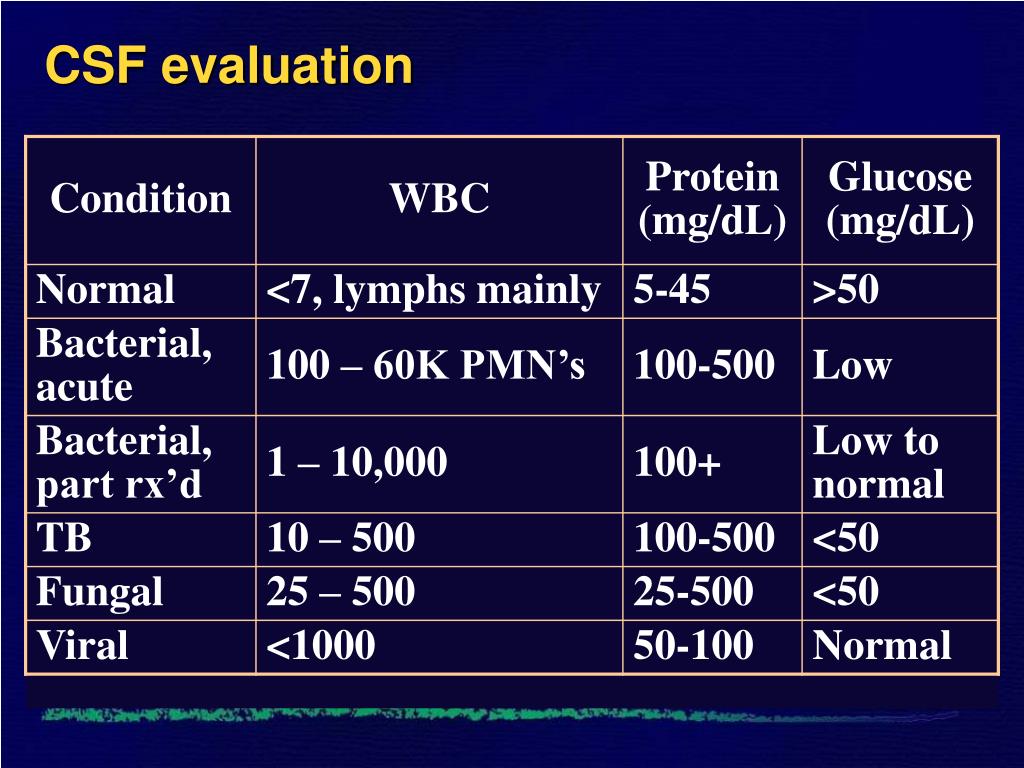 CSF evaluation

| Condition | WBC | Protein (mg/dL) | Glucose (mg/dL) |
|---|---|---|---|
| Normal | <7, lymphs mainly | 5-45 | >50 |
| Bacterial, acute | 100 – 60K PMN’s | 100-500 | Low |
| Bacterial, part rx’d | 1 – 10,000 | 100+ | Low to normal |
| TB | 10 – 500 | 100-500 | <50 |
| Fungal | 25 – 500 | 25-500 | <50 |
| Viral | <1000 | 50-100 | Normal |